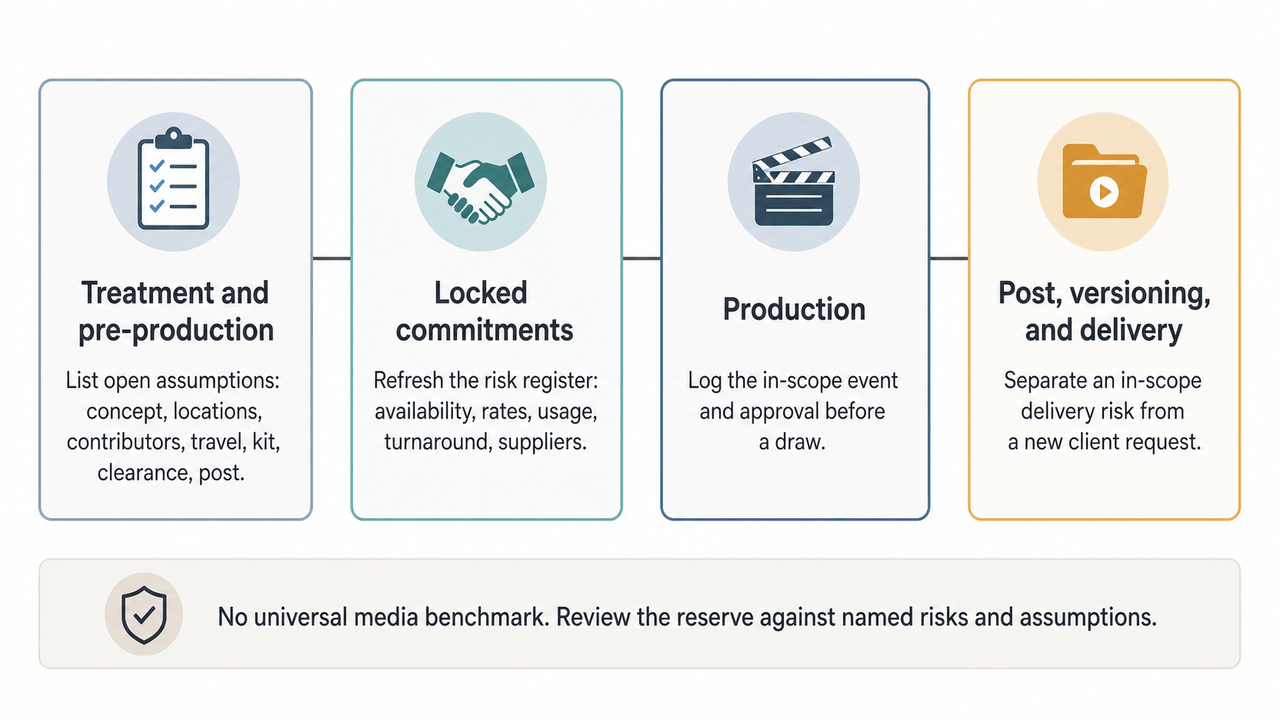 Treatment and pre-production

List open assumptions: concept, locations, contributors, travel, kit, clearance, post.

Locked commitments

Refresh the risk register: availability, rates, usage, turnaround, suppliers.

Production

Log the in-scope event and approval before a draw.

Post, versioning, and delivery

Separate an in-scope delivery risk from a new client request.

No universal media benchmark. Review the reserve against named risks and assumptions.